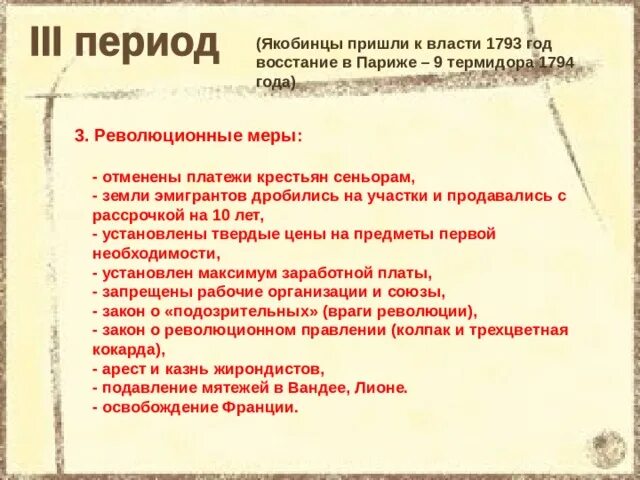 III период

(Якобинцы пришли к власти 1793 год восстание в Париже – 9 термидора 1794 года)

3. Революционные меры:

- отменены платежи крестьян сеньорам,
- земли эмигрантов дробились на участки и продавались с рассрочкой на 10 лет,
- установлены твердые цены на предметы первой необходимости,
- установлен максимум заработной платы,
- запрещены рабочие организации и союзы,
- закон о «подозрительных» (враги революции),
- закон о революционном правлении (колпак и трехцветная кокарда),
- арест и казнь жирондистов,
- подавление мятежей в Вандее, Лионе.
- освобождение Франции.